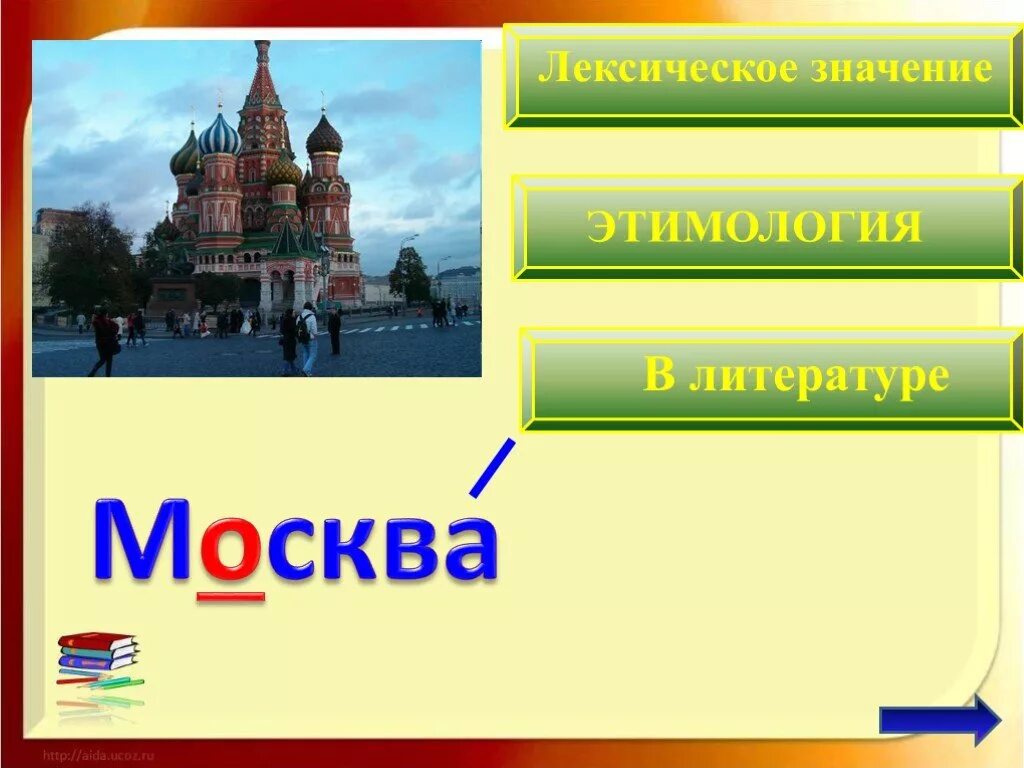 Лексическое значение

ЭТИМОЛОГИЯ

В литературе

Москва

http://aida.ucoz.ru